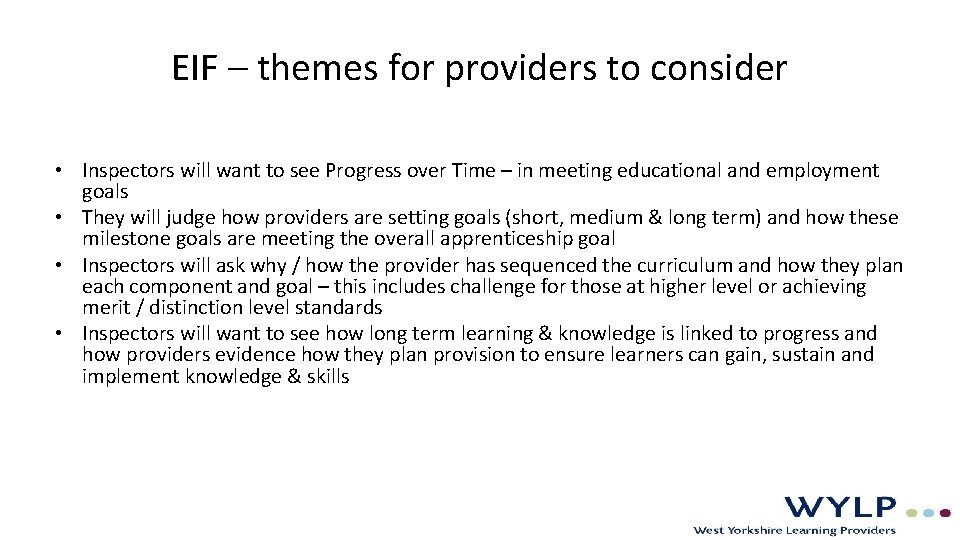 EIF – themes for providers to consider

• Inspectors will want to see Progress over Time – in meeting educational and employment goals
• They will judge how providers are setting goals (short, medium & long term) and how these milestone goals are meeting the overall apprenticeship goal
• Inspectors will ask why / how the provider has sequenced the curriculum and how they plan each component and goal – this includes challenge for those at higher level or achieving merit / distinction level standards
• Inspectors will want to see how long term learning & knowledge is linked to progress and how providers evidence how they plan provision to ensure learners can gain, sustain and implement knowledge & skills

WYLP
West Yorkshire Learning Providers